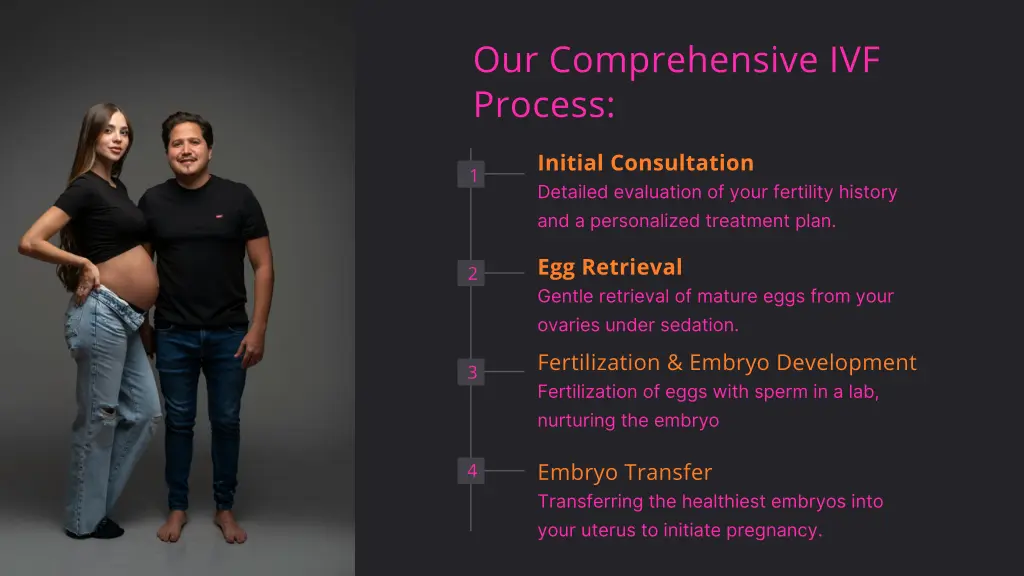 Our Comprehensive IVF Process:

1

Initial Consultation
Detailed evaluation of your fertility history and a personalized treatment plan.

2

Egg Retrieval
Gentle retrieval of mature eggs from your ovaries under sedation.

3

Fertilization & Embryo Development
Fertilization of eggs with sperm in a lab, nurturing the embryo

4

Embryo Transfer
Transferring the healthiest embryos into your uterus to initiate pregnancy.